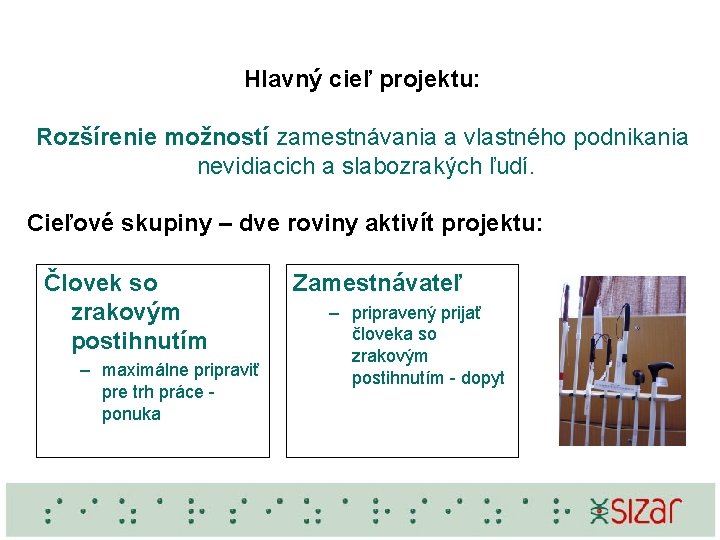 Hlavný cieľ projektu:

Rozšírenie možností zamestnávania a vlastného podnikania nevidiacich a slabozrakých ľudí.

Cieľové skupiny – dve roviny aktivít projektu:

Človek so zrakovým postihnutím
– maximálne pripraviť pre trh práce - ponuka

Zamestnávateľ
– pripravený prijať človeka so zrakovým postihnutím - dopyt

SIZAR